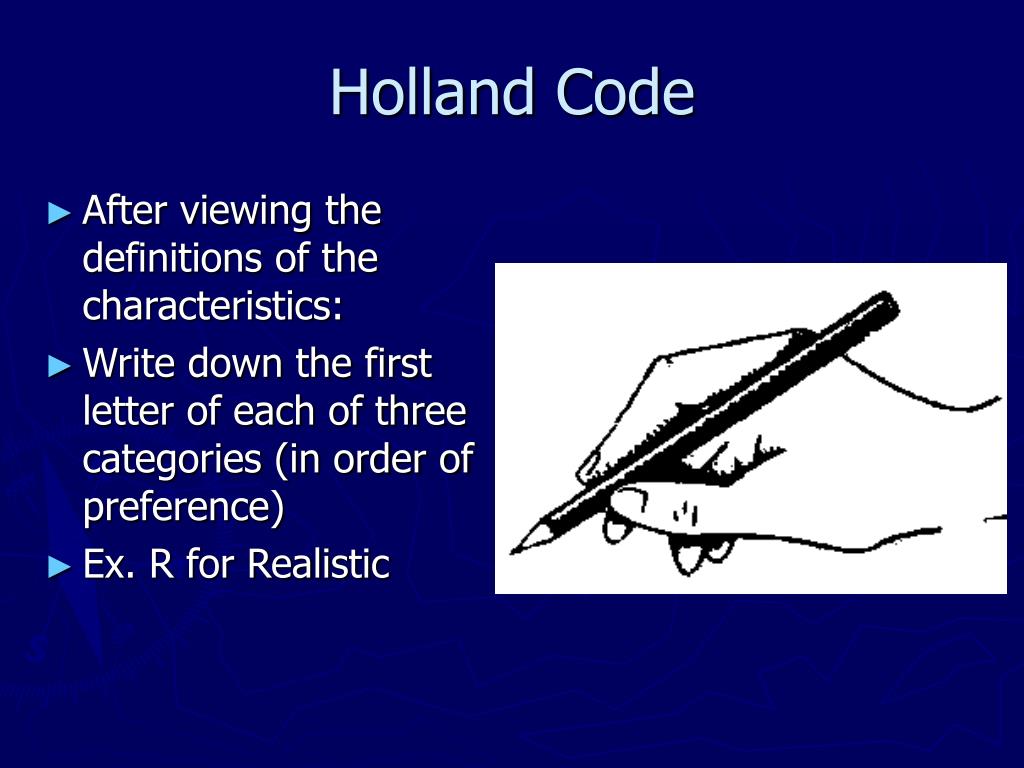 Holland Code

► After viewing the definitions of the characteristics:

► Write down the first letter of each of three categories (in order of preference)

► Ex. R for Realistic